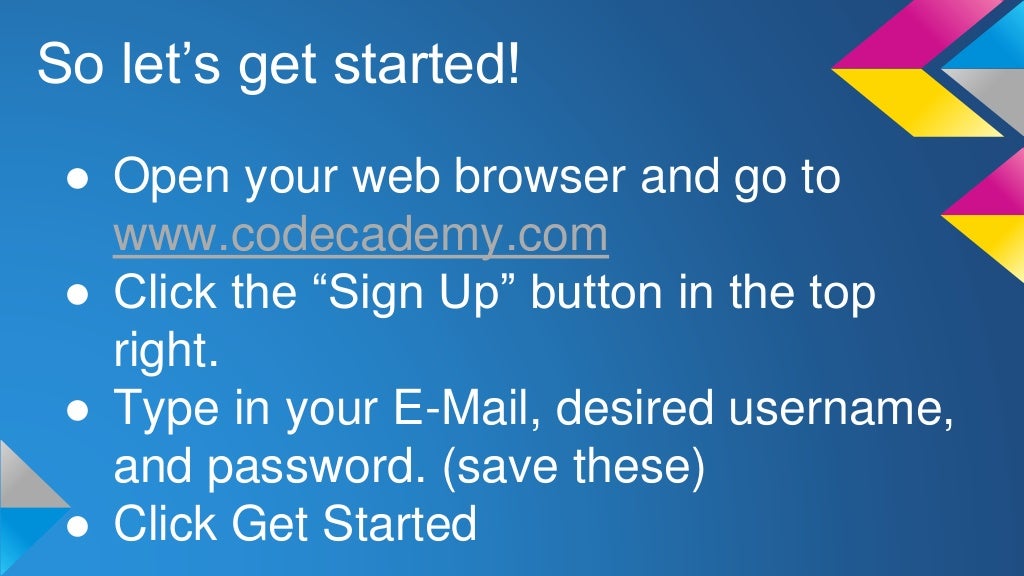 So let's get started!

● Open your web browser and go to www.codecademy.com
● Click the "Sign Up" button in the top right.
● Type in your E-Mail, desired username, and password. (save these)
● Click Get Started